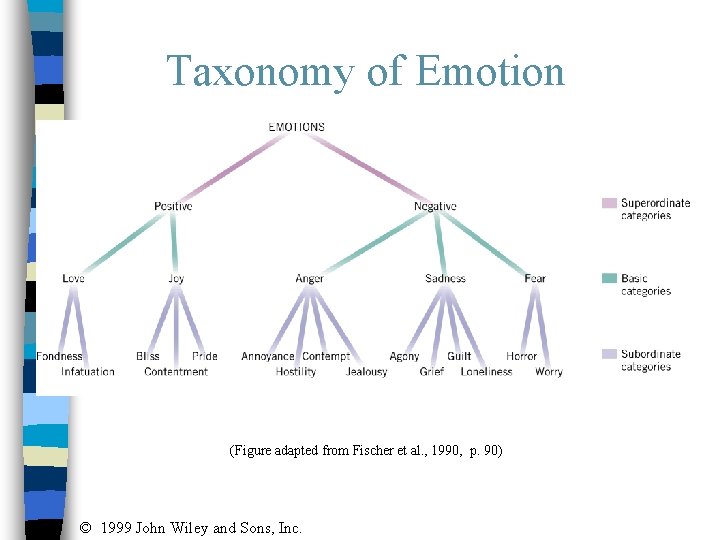 Taxonomy of Emotion

EMOTIONS

Positive

Negative

Love

Joy

Anger

Sadness

Fear

Fondness

Infatuation

Bliss

Contentment

Pride

Annoyance

Hostility

Contempt

Jealousy

Agony

Grief

Guilt

Loneliness

Horror

Worry

Superordinate categories

Basic categories

Subordinate categories

(Figure adapted from Fischer et al., 1990, p. 90)

© 1999 John Wiley and Sons, Inc.